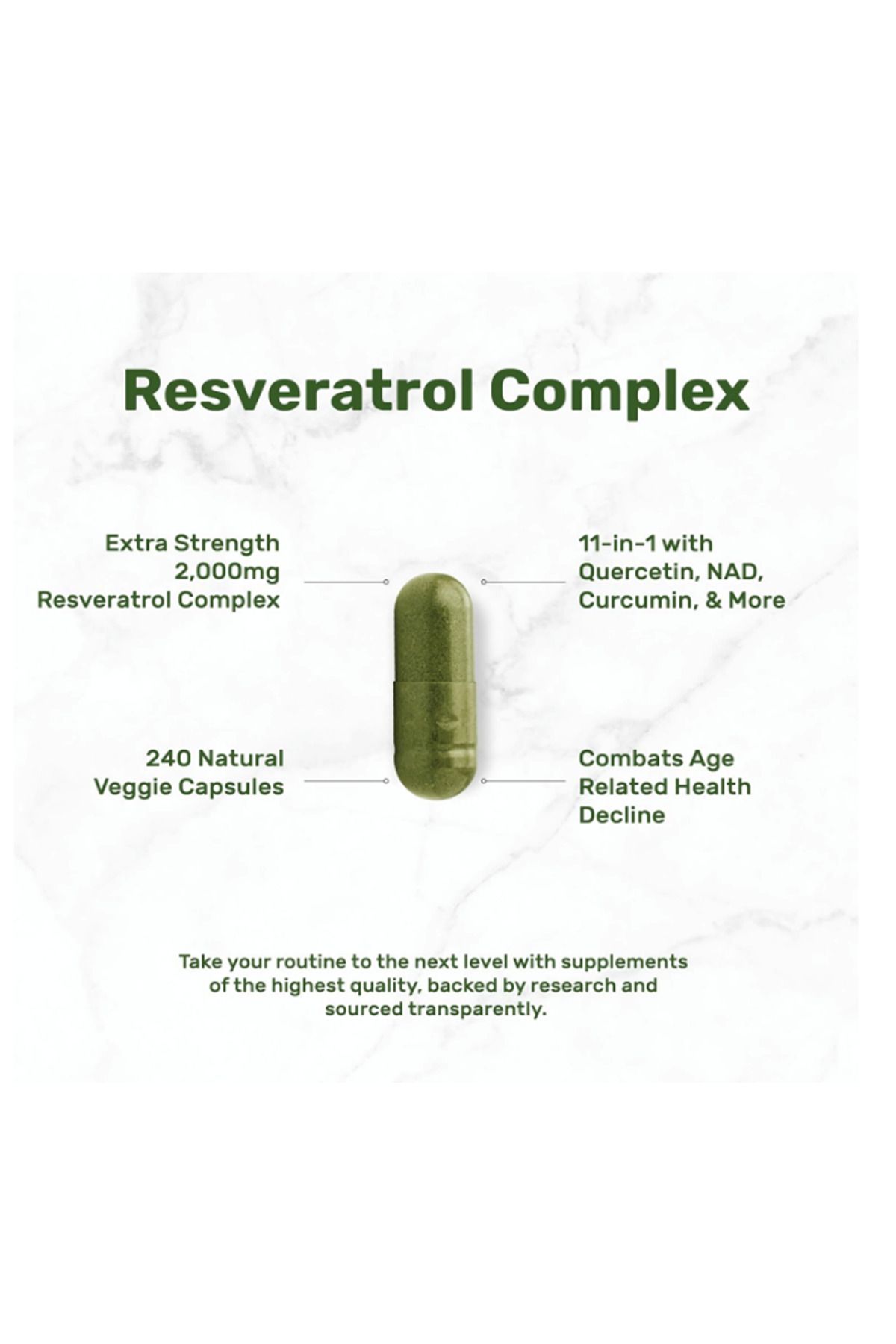 Resveratrol Complex

Extra Strength 2,000mg Resveratrol Complex

11-in-1 with Quercetin, NAD, Curcumin, & More

240 Natural Veggie Capsules

Combats Age Related Health Decline

Take your routine to the next level with supplements of the highest quality, backed by research and sourced transparently.